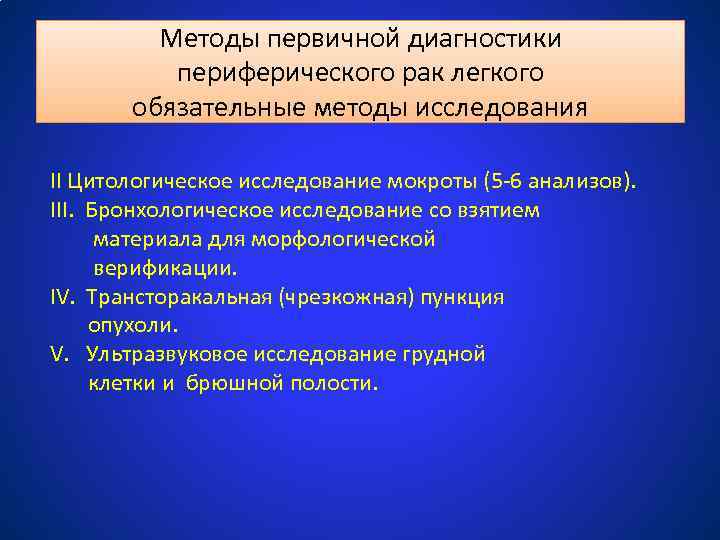 Методы первичной диагностики периферического рак легкого обязательные методы исследования

II Цитологическое исследование мокроты (5-6 анализов).
III. Бронхологическое исследование со взятием материала для морфологической верификации.
IV. Трансторакальная (чрезкожная) пункция опухоли.
V. Ультразвуковое исследование грудной клетки и брюшной полости.